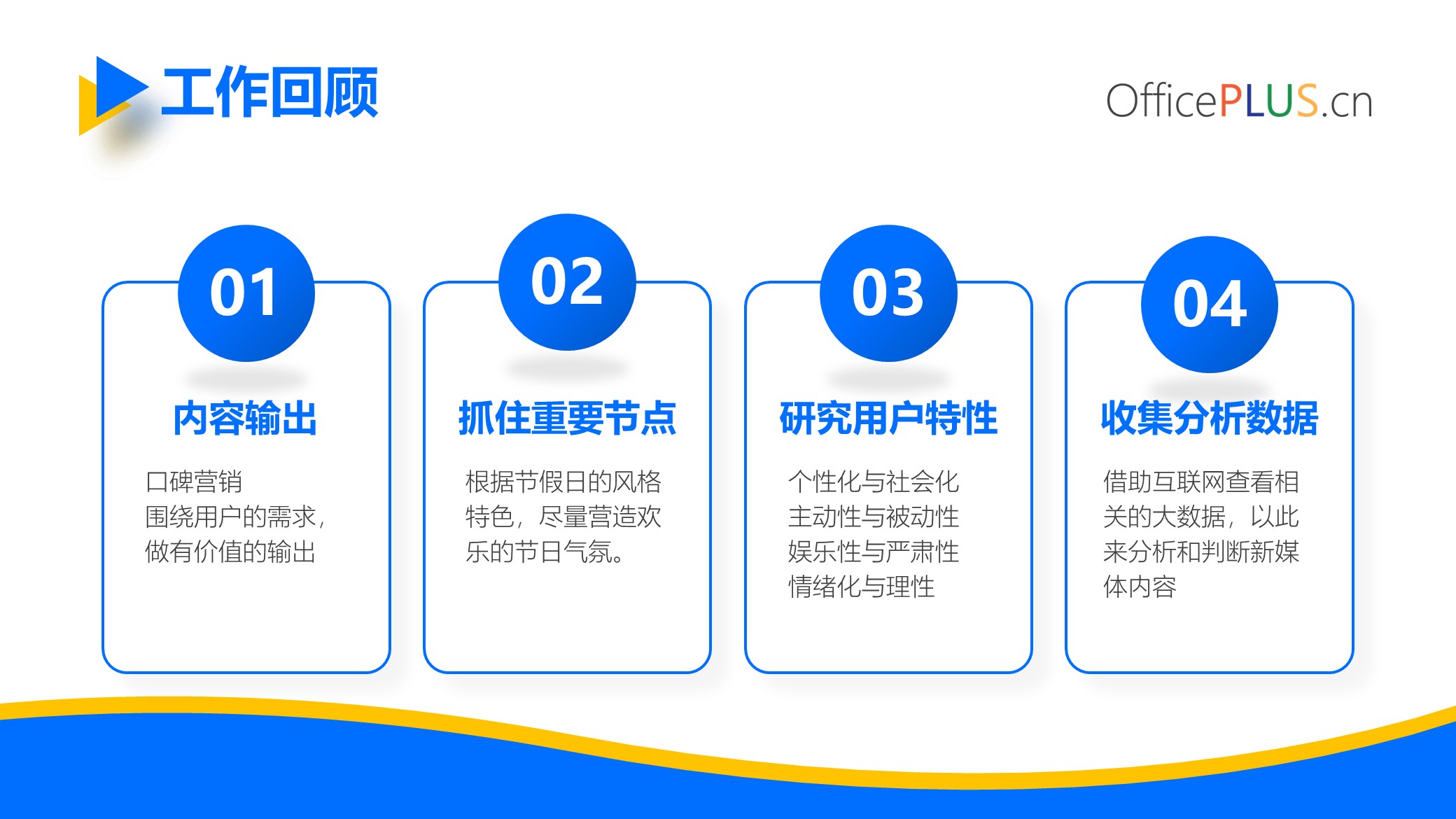 工作回顾

OfficePLUS.cn

01

内容输出

口碑营销
围绕用户的需求，做有价值的输出

02

抓住重要节点

根据节假日的风格特色，尽量营造欢乐的节日气氛。

03

研究用户特性

个性化与社会化
主动性与被动性
娱乐性与严肃性
情绪化与理性

04

收集分析数据

借助互联网查看相关的大数据，以此来分析和判断新媒体内容